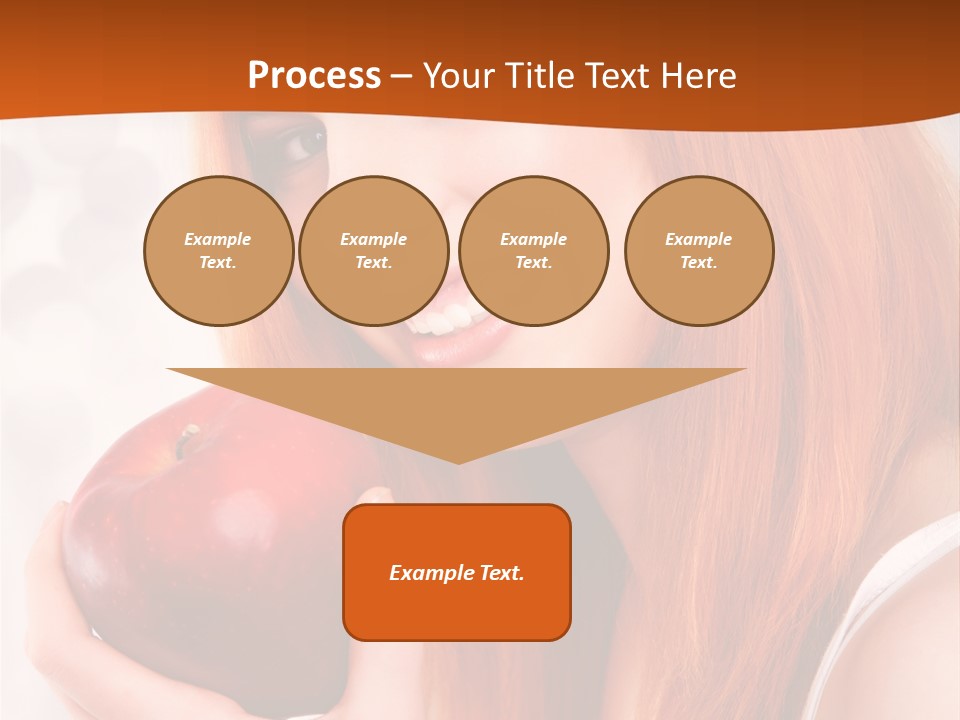 Process – Your Title Text Here

Example Text.

Example Text.

Example Text.

Example Text.

Example Text.